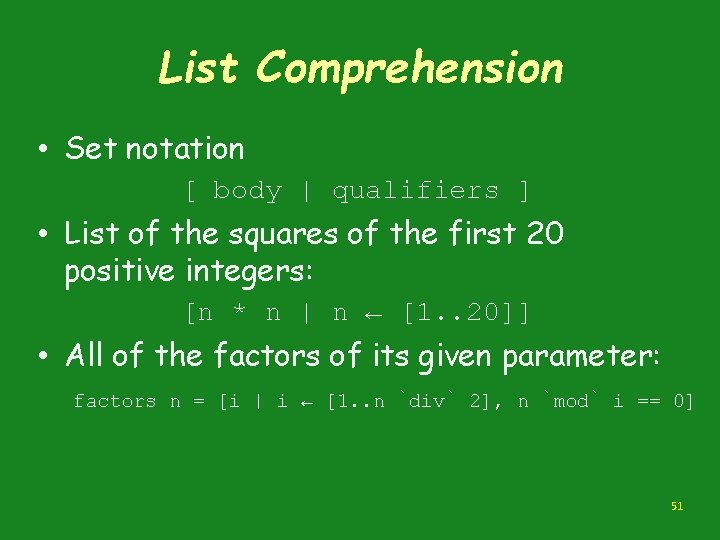 List Comprehension

• Set notation

[ body | qualifiers ]

• List of the squares of the first 20 positive integers:

[n * n | n ← [1..20]]

• All of the factors of its given parameter:

factors n = [i | i ← [1..n `div` 2], n `mod` i == 0]

51